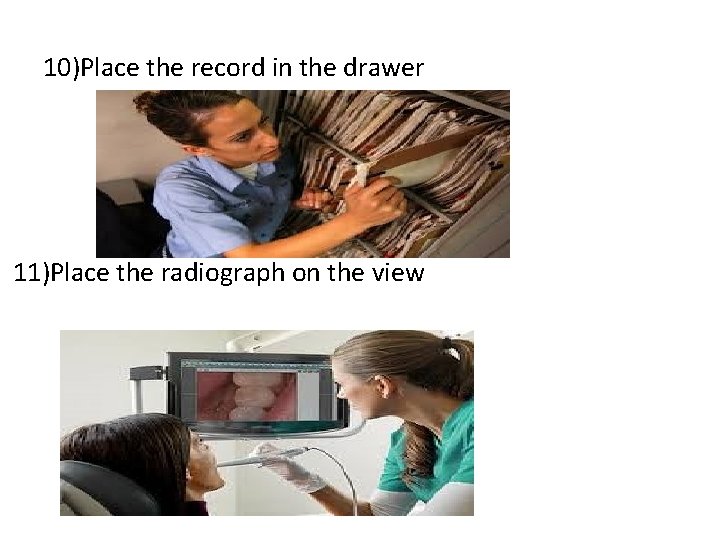 10)Place the record in the drawer

11)Place the radiograph on the view